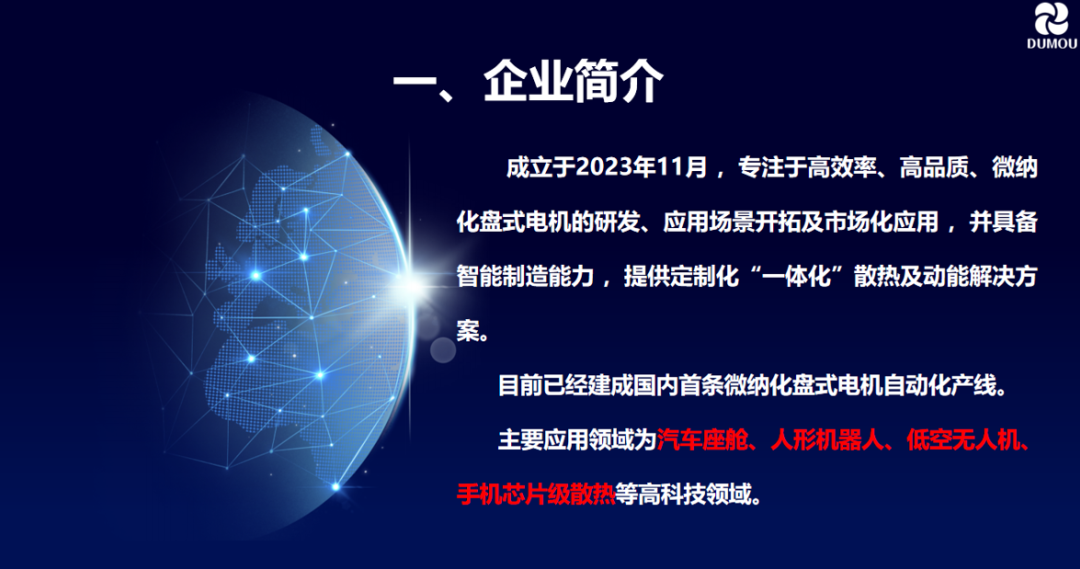 DUMOU

一、企业简介

成立于2023年11月，专注于高效率、高品质、微纳化盘式电机的研发、应用场景开拓及市场化应用，并具备智能制造能力，提供定制化“一体化”散热及动能解决方案。

目前已经建成国内首条微纳化盘式电机自动化产线。

主要应用领域为汽车座舱、人形机器人、低空无人机、手机芯片级散热等高科技领域。